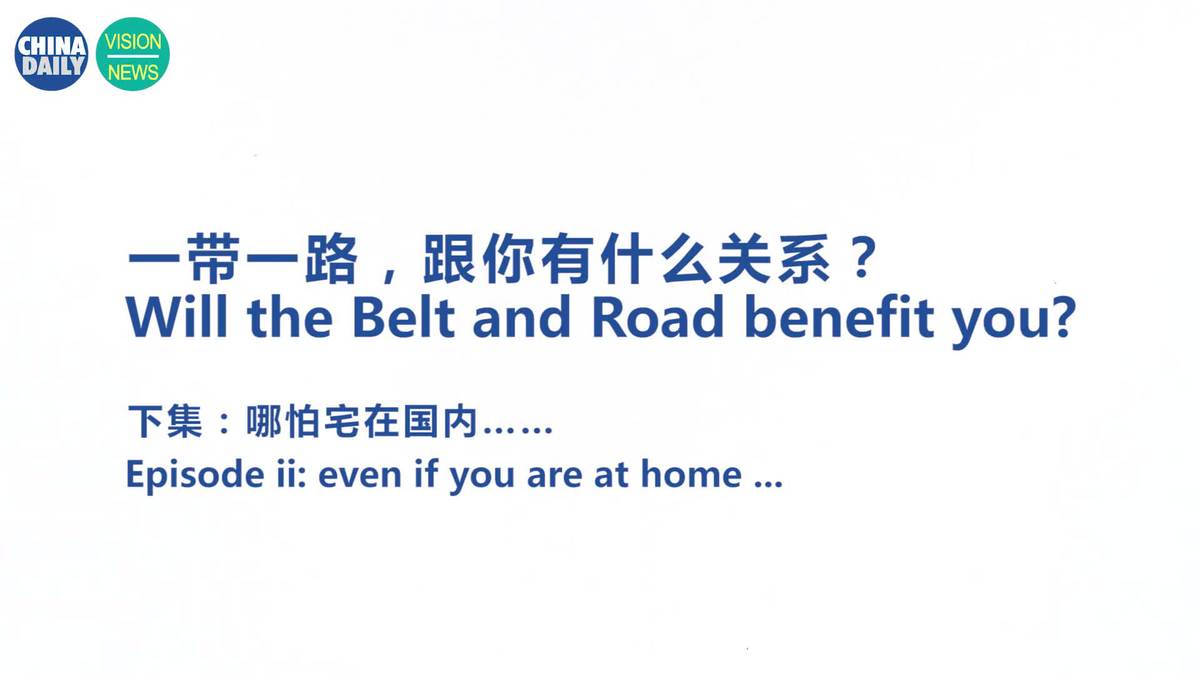 CHINA DAILY

VISION NEWS

一带一路，跟你有什么关系？
Will the Belt and Road benefit you?

下集：哪怕宅在国内……
Episode ii: even if you are at home ...